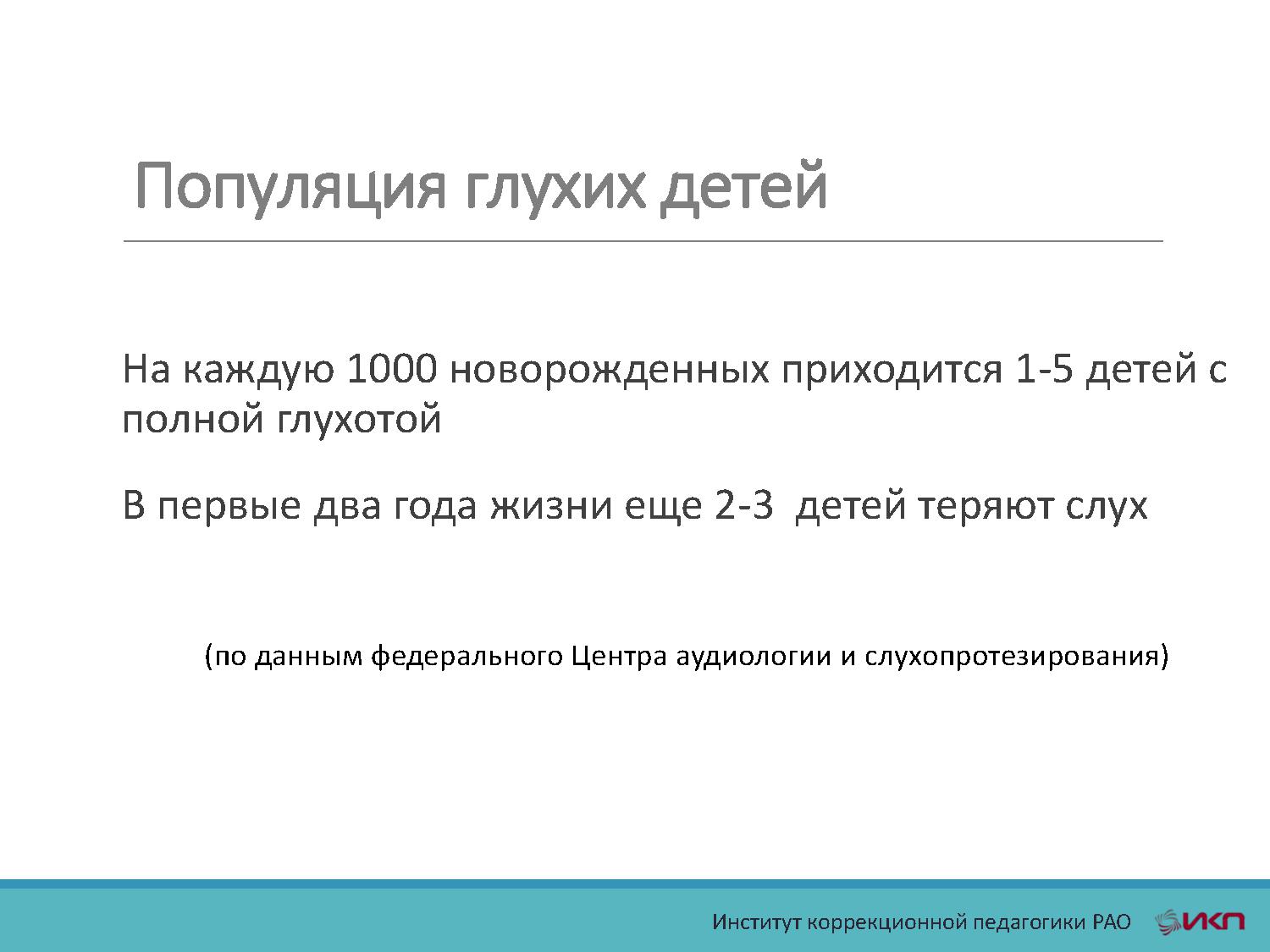 Популяция глухих детей

На каждую 1000 новорожденных приходится 1-5 детей с полной глухотой

В первые два года жизни еще 2-3  детей теряют слух

(по данным федерального Центра аудиологии и слухопротезирования)

Институт коррекционной педагогики РАО ИКП